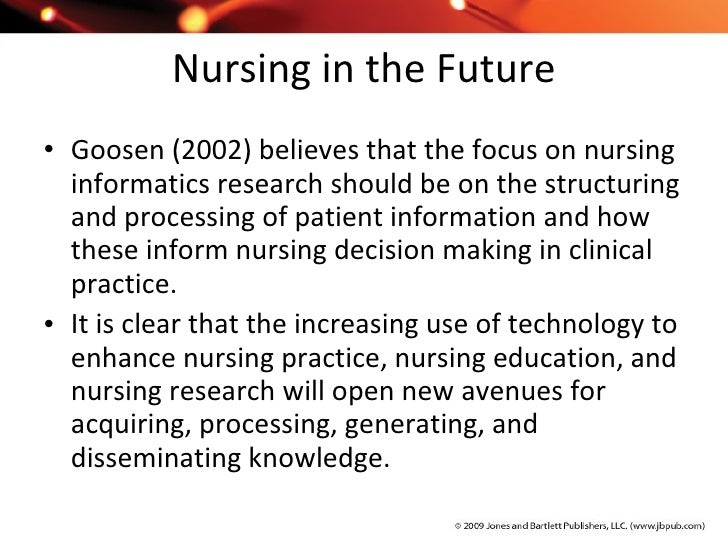 Nursing in the Future

• Goosen (2002) believes that the focus on nursing informatics research should be on the structuring and processing of patient information and how these inform nursing decision making in clinical practice.

• It is clear that the increasing use of technology to enhance nursing practice, nursing education, and nursing research will open new avenues for acquiring, processing, generating, and disseminating knowledge.

© 2009 Jones and Bartlett Publishers, LLC. (www.jbpub.com)